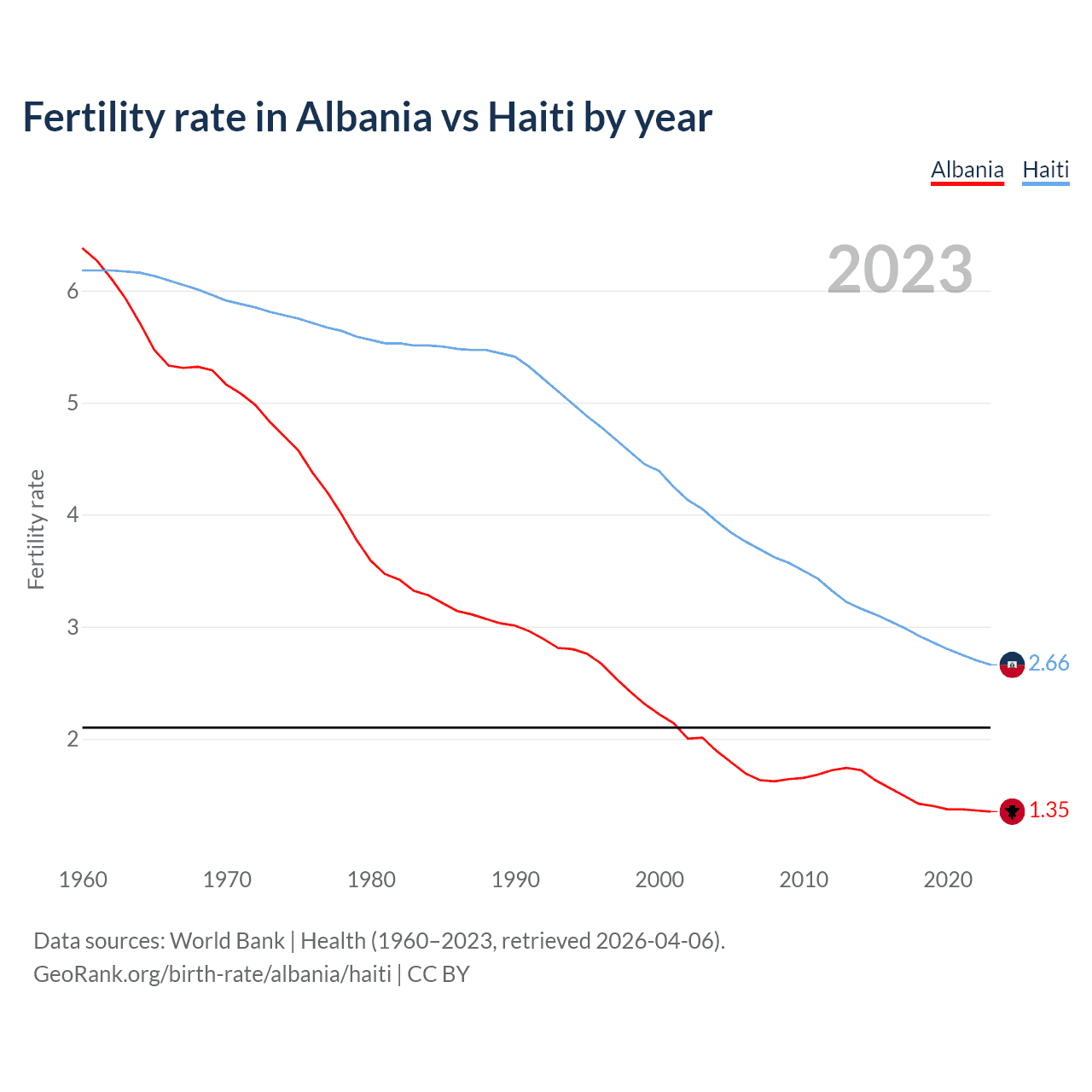 Fertility rate in Albania vs Haiti by year

Albania Haiti

2023

Fertility rate

6
5
4
3
2

2.66
1.35

1960 1970 1980 1990 2000 2010 2020

Data sources: World Bank | Health (1960–2023, retrieved 2026-04-06).
GeoRank.org/birth-rate/albania/haiti | CC BY